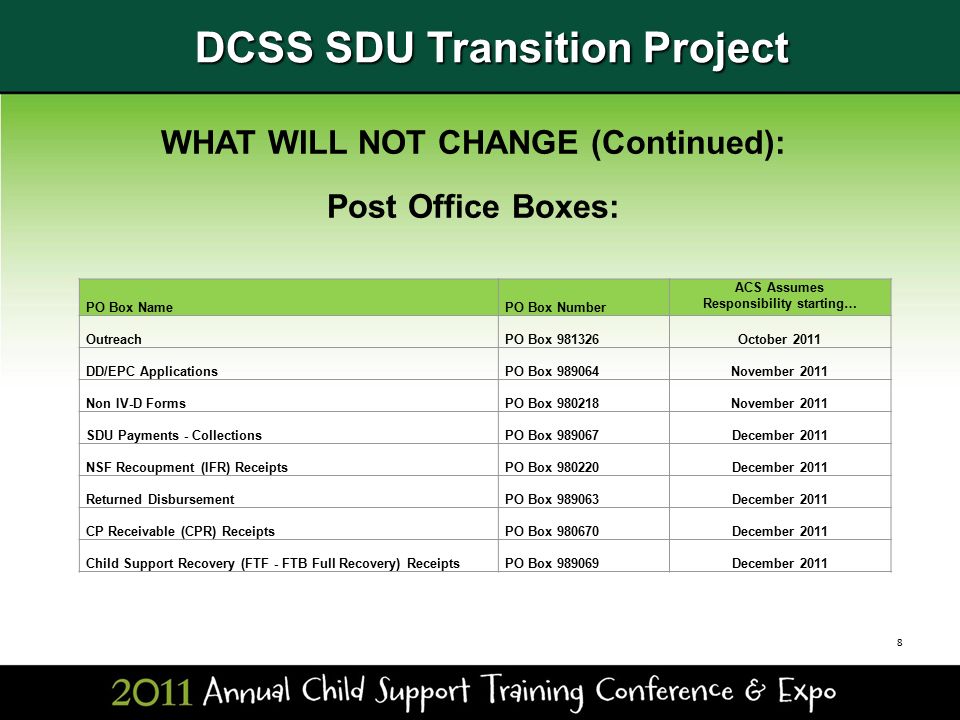 DCSS SDU Transition Project

WHAT WILL NOT CHANGE (Continued):

Post Office Boxes:

| PO Box Name | PO Box Number | ACS Assumes Responsibility starting… |
|---|---|---|
| Outreach | PO Box 981326 | October 2011 |
| DD/EPC Applications | PO Box 989064 | November 2011 |
| Non IV-D Forms | PO Box 980218 | November 2011 |
| SDU Payments - Collections | PO Box 989067 | December 2011 |
| NSF Recoupment (IFR) Receipts | PO Box 980220 | December 2011 |
| Returned Disbursement | PO Box 989063 | December 2011 |
| CP Receivable (CPR) Receipts | PO Box 980670 | December 2011 |
| Child Support Recovery (FTF - FTB Full Recovery) Receipts | PO Box 989069 | December 2011 |

8

2011 Annual Child Support Training Conference & Expo